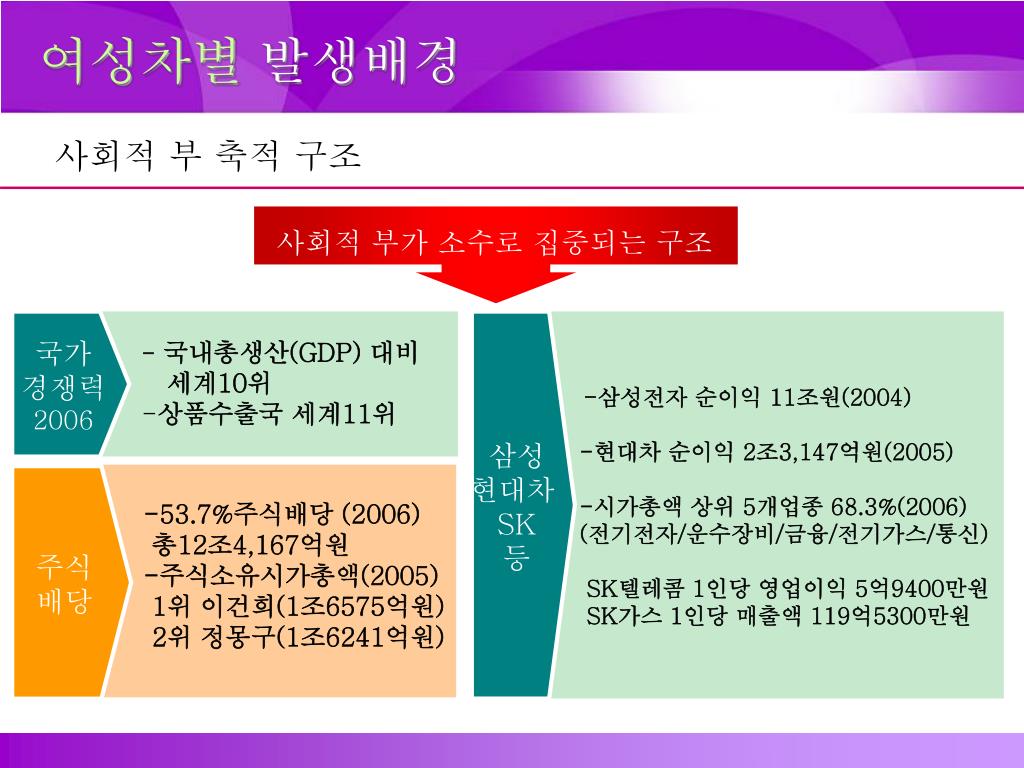 여성차별 발생배경

사회적 부 축적 구조

사회적 부가 소수로 집중되는 구조

국가 경쟁력 2006

- 국내총생산(GDP) 대비 세계10위
-상품수출국 세계11위

주식 배당

-53.7%주식배당 (2006) 총12조4,167억원
-주식소유시가총액(2005) 1위 이건희(1조6575억원) 2위 정몽구(1조6241억원)

삼성 현대차 SK 등

-삼성전자 순이익 11조원(2004)

-현대차 순이익 2조3,147억원(2005)

-시가총액 상위 5개업종 68.3%(2006) (전기전자/운수장비/금융/전기가스/통신)

SK텔레콤 1인당 영업이익 5억9400만원
SK가스 1인당 매출액 119억5300만원